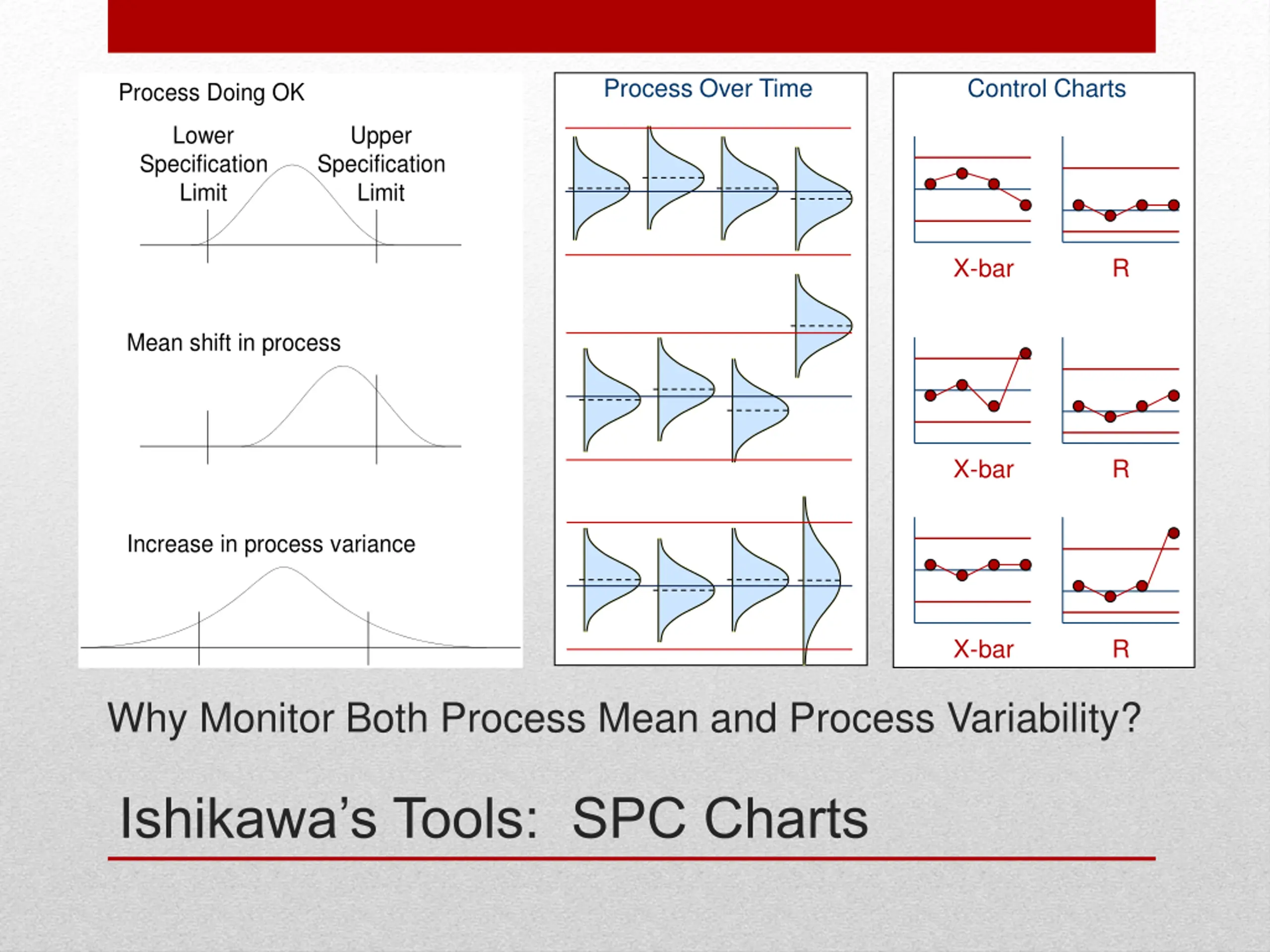 Process Doing OK

Lower Specification Limit

Upper Specification Limit

Mean shift in process

Increase in process variance

Process Over Time

Control Charts

X-bar

R

X-bar

R

X-bar

R

Why Monitor Both Process Mean and Process Variability?

Ishikawa’s Tools: SPC Charts